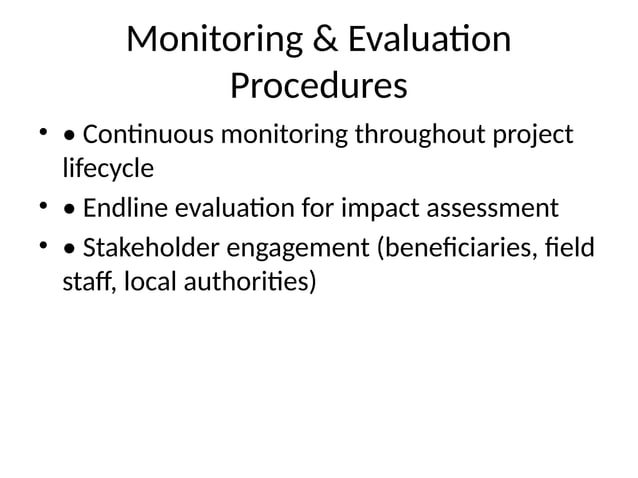 Monitoring & Evaluation Procedures

• • Continuous monitoring throughout project lifecycle
• • Endline evaluation for impact assessment
• • Stakeholder engagement (beneficiaries, field staff, local authorities)